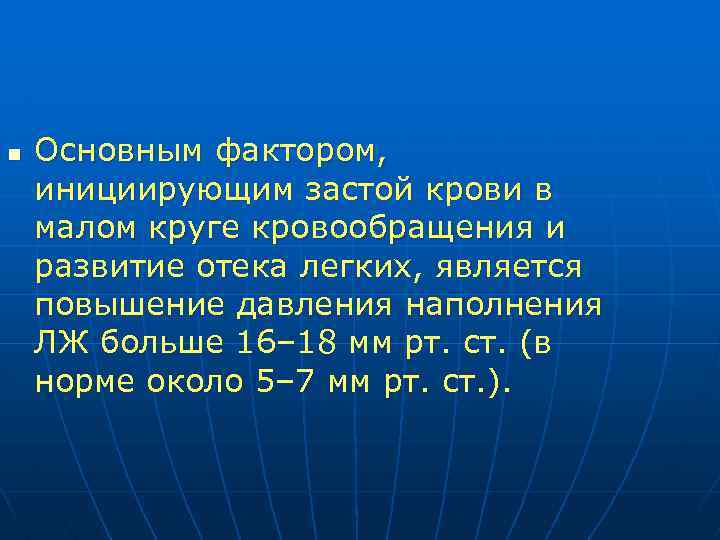 Основным фактором, инициирующим застой крови в малом круге кровообращения и развитие отека легких, является повышение давления наполнения ЛЖ больше 16–18 мм рт. ст. (в норме около 5–7 мм рт. ст.).